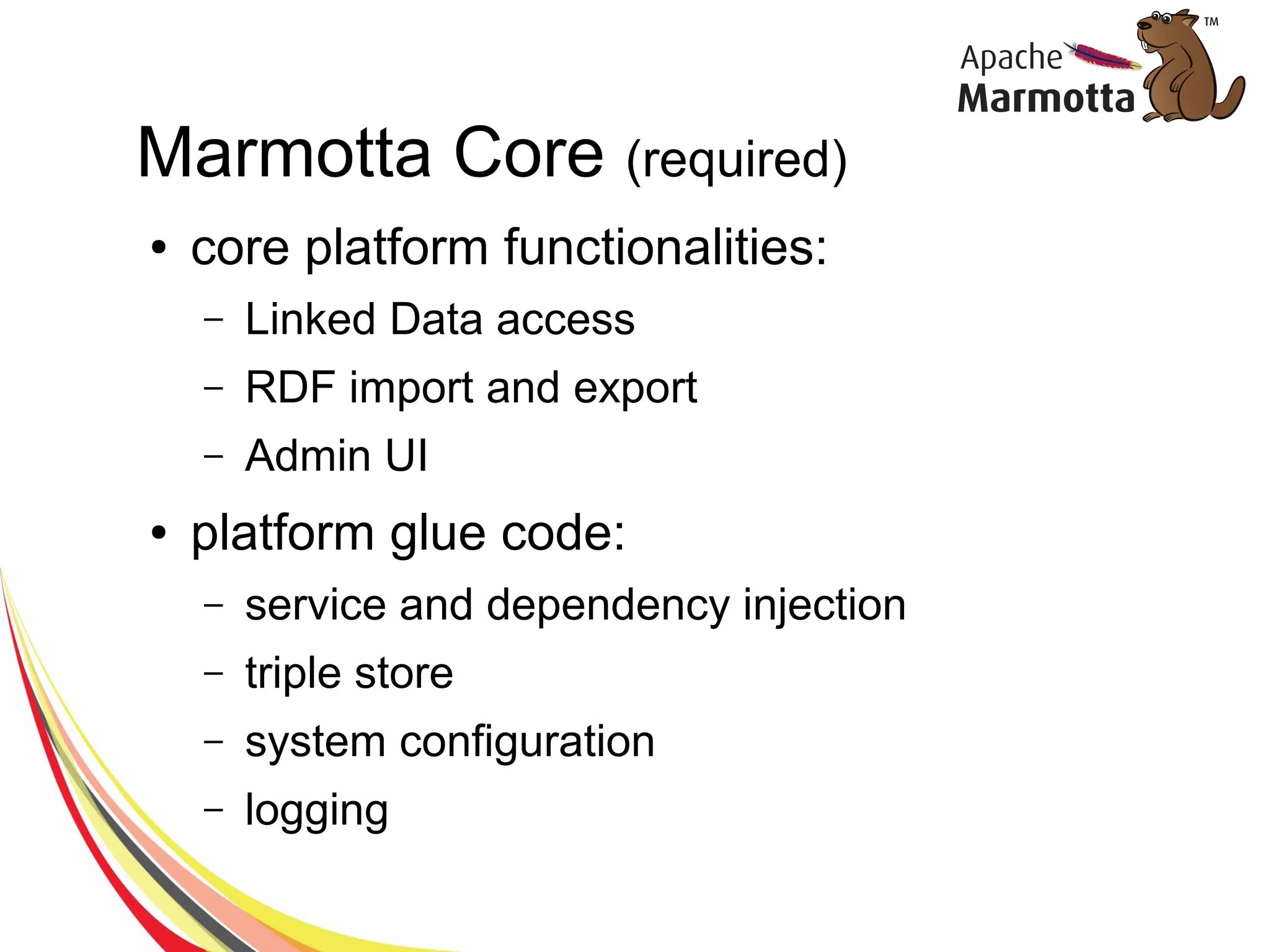 Apache Marmotta™

Marmotta Core (required)

• core platform functionalities:
– Linked Data access
– RDF import and export
– Admin UI

• platform glue code:
– service and dependency injection
– triple store
– system configuration
– logging